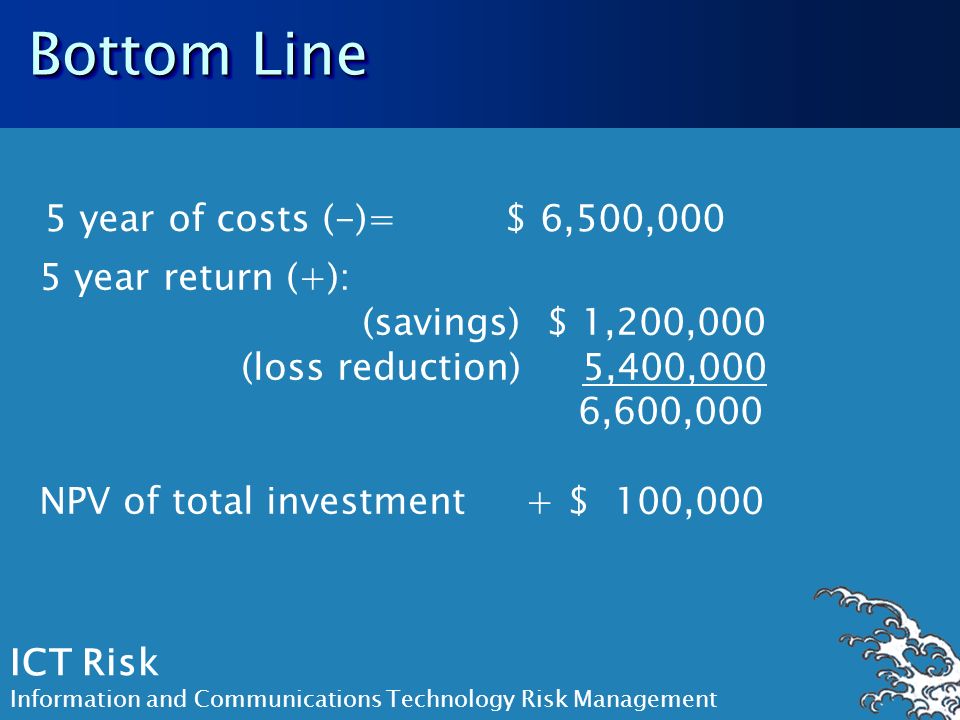 Bottom Line

5 year of costs (–)= $ 6,500,000

5 year return (+):

(savings) $ 1,200,000

(loss reduction) 5,400,000

6,600,000

NPV of total investment + $ 100,000

ICT Risk

Information and Communications Technology Risk Management